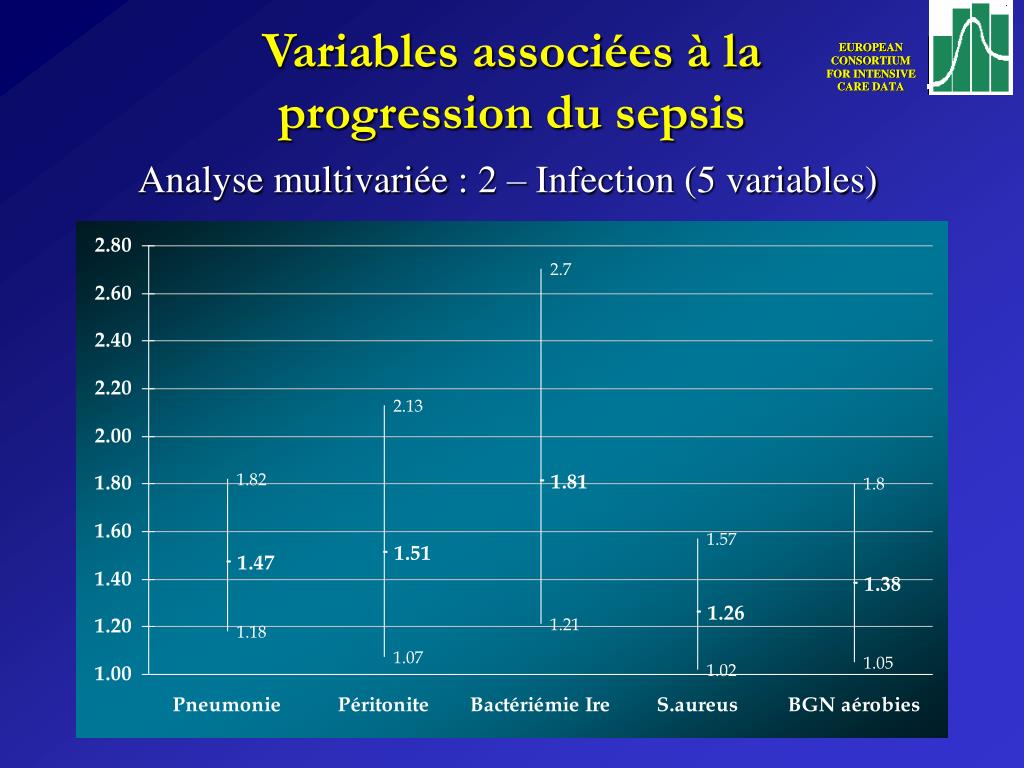 Variables associées à la progression du sepsis

EUROPEAN CONSORTIUM FOR INTENSIVE CARE DATA

Analyse multivariée : 2 – Infection (5 variables)

2.80
2.60
2.40
2.20
2.00
1.80
1.60
1.40
1.20
1.00

1.82
1.47
1.18

2.13
1.51
1.07

2.7
1.81
1.21

1.57
1.26
1.02

1.8
1.38
1.05

Pneumonie
Péritonite
Bactériémie Ire
S.aureus
BGN aérobies